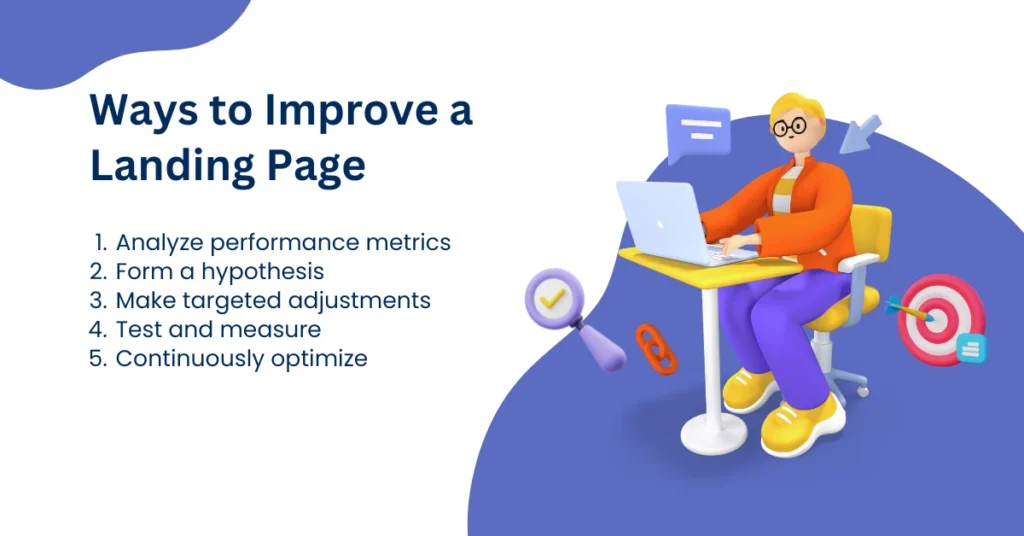 Ways to Improve a Landing Page

1. Analyze performance metrics
2. Form a hypothesis
3. Make targeted adjustments
4. Test and measure
5. Continuously optimize